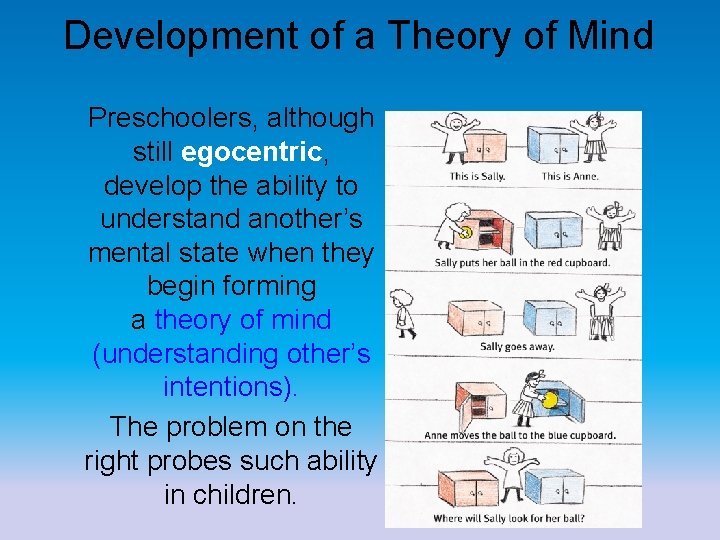 Development of a Theory of Mind

Preschoolers, although still egocentric, develop the ability to understand another's mental state when they begin forming a theory of mind (understanding other's intentions).

The problem on the right probes such ability in children.

This is Sally.

This is Anne.

Sally puts her ball in the red cupboard.

Sally goes away.

Anne moves the ball to the blue cupboard.

Where will Sally look for her ball?